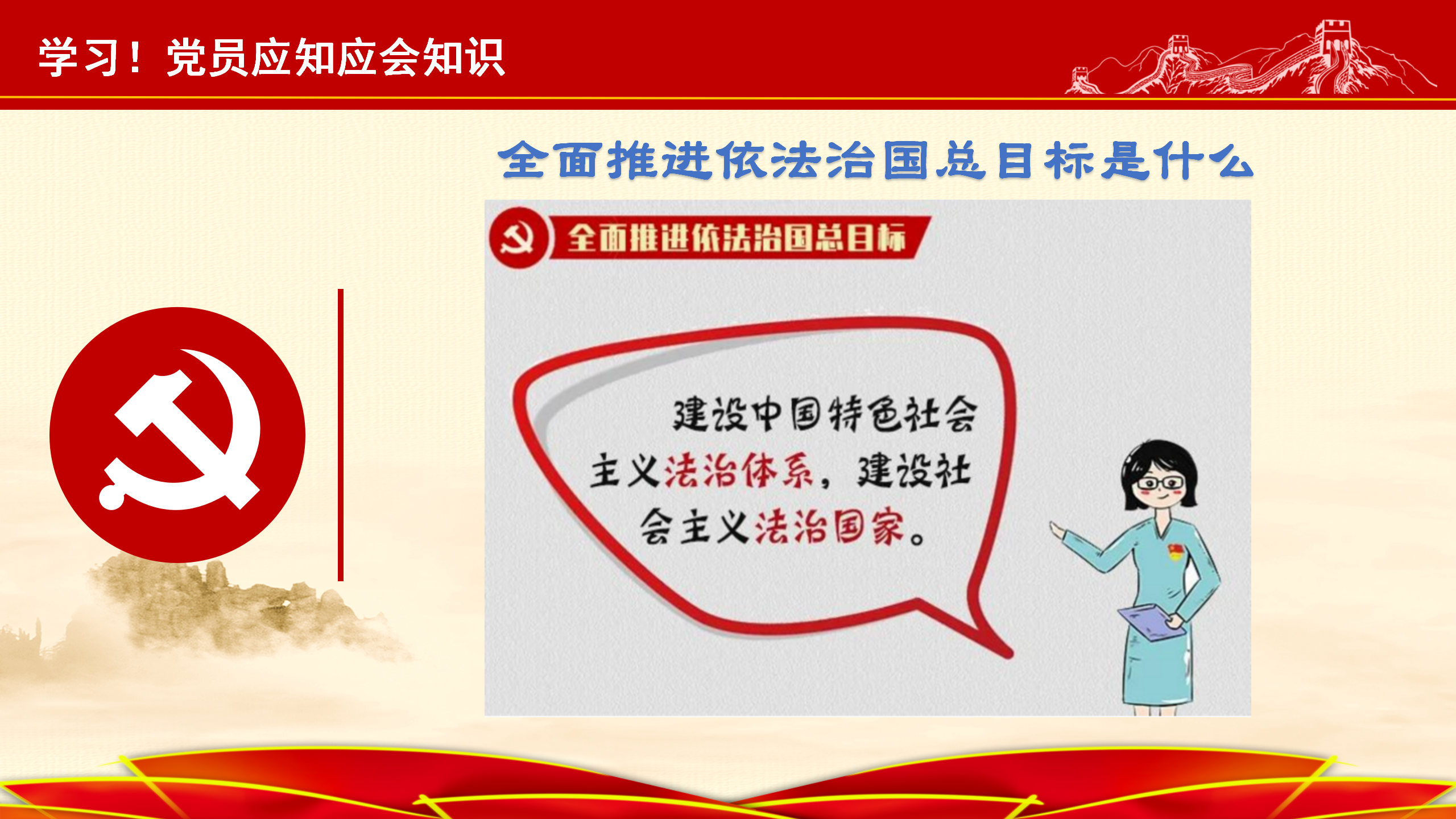 学习！党员应知应会知识

全面推进依法治国总目标是什么

全面推进依法治国总目标

建设中国特色社会主义法治体系，建设社会主义法治国家。